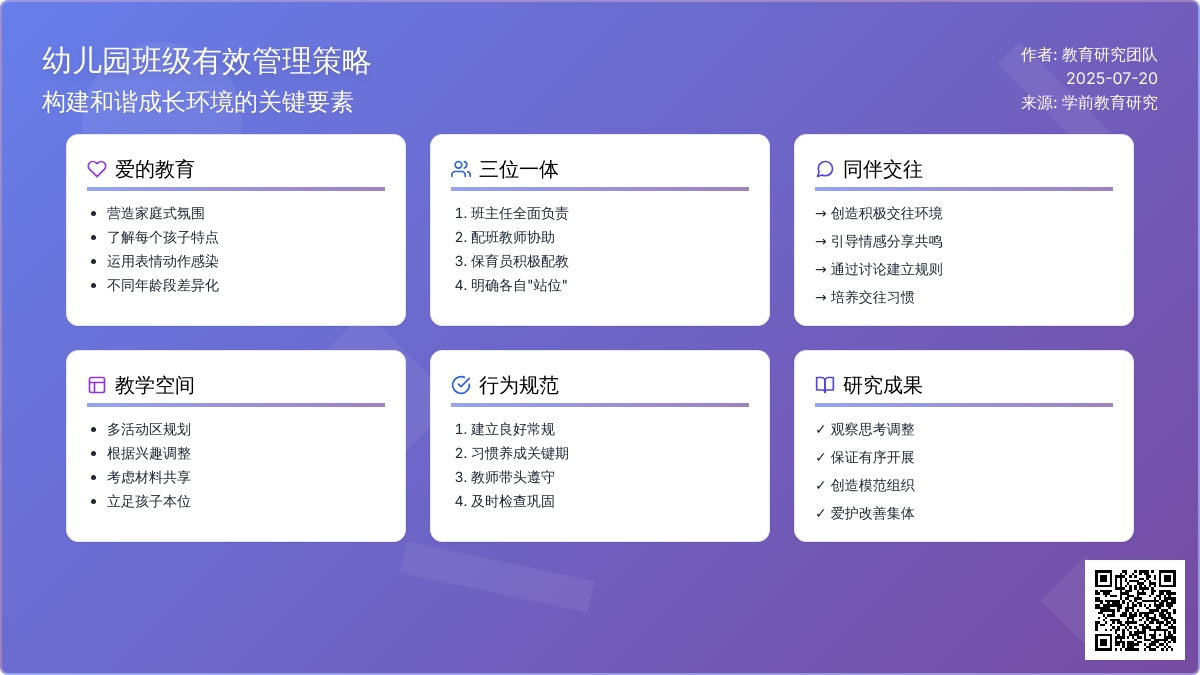 幼儿园班级有效管理策略
构建和谐成长环境的关键要素

作者: 教育研究团队
2025-07-20
来源: 学前教育研究

爱的教育
- 营造家庭式氛围
- 了解每个孩子特点
- 运用表情动作感染
- 不同年龄段差异化

三位一体
1. 班主任全面负责
2. 配班教师协助
3. 保育员积极配教
4. 明确各自"站位"

同伴交往
→ 创造积极交往环境
→ 引导情感分享共鸣
→ 通过讨论建立规则
→ 培养交往习惯

教学空间
- 多活动区规划
- 根据兴趣调整
- 考虑材料共享
- 立足孩子本位

行为规范
1. 建立良好常规
2. 习惯养成关键期
3. 教师带头遵守
4. 及时检查巩固

研究成果
✓ 观察思考调整
✓ 保证有序开展
✓ 创造模范组织
✓ 爱护改善集体